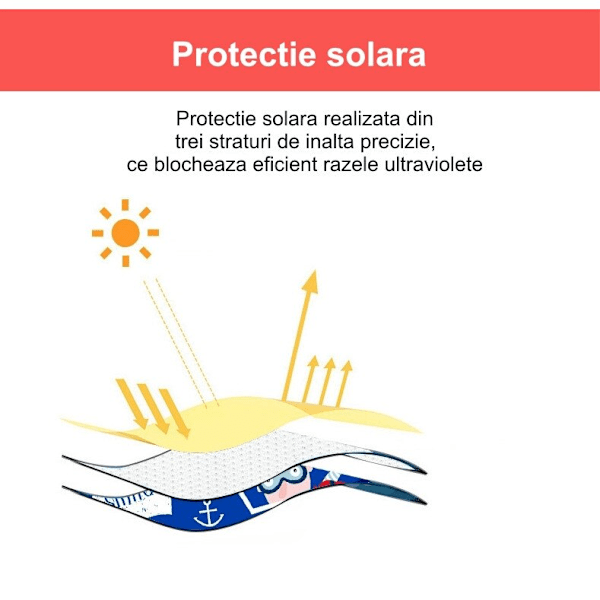 Protectie solara

Protectie solara realizata din trei straturi de inalta precizie, ce blocheaza eficient razele ultraviolete